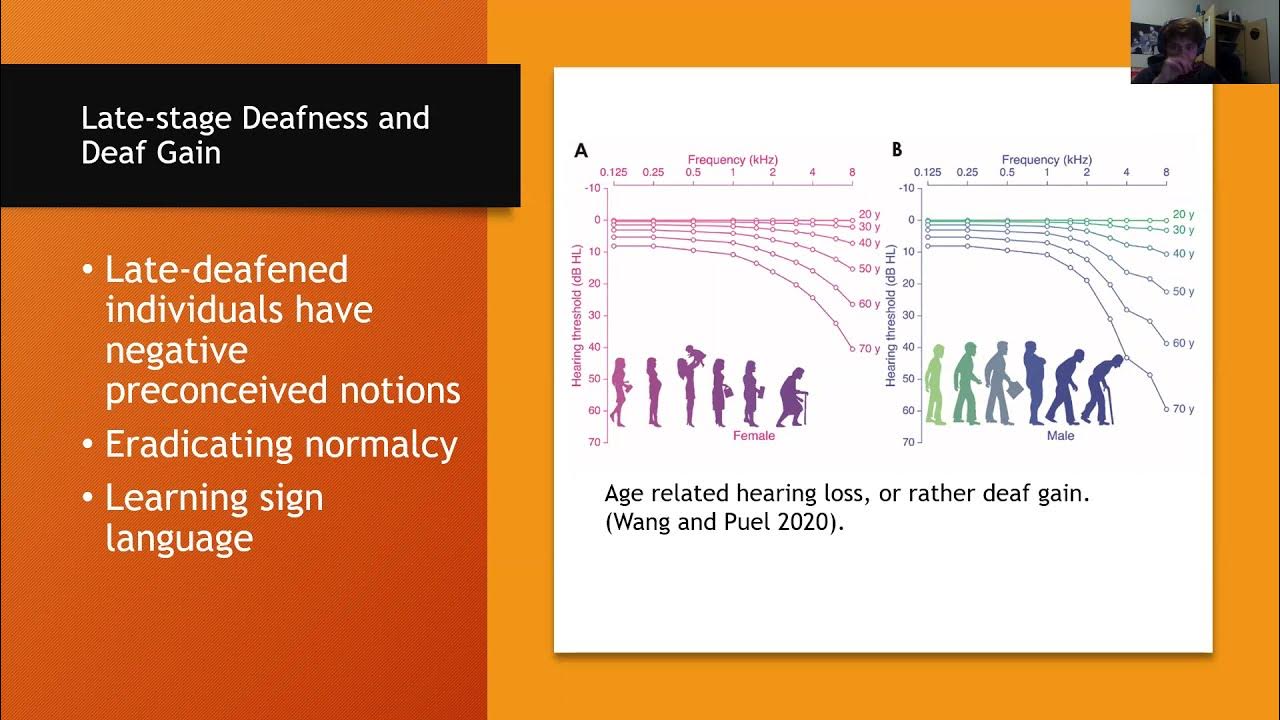 Late-stage Deafness and Deaf Gain

• Late-deafened individuals have negative preconceived notions
• Eradicating normalcy
• Learning sign language

A
Frequency (kHz)
0.125 0.25 0.5 1 2 4 8
-10
0
10
20
30
40
50
60
70
Hearing threshold (dB HL)
20 y
30 y
40 y
50 y
60 y
70 y
Female

B
Frequency (kHz)
0.125 0.25 0.5 1 2 4 8
-10
0
10
20
30
40
50
60
70
Hearing threshold (dB HL)
20 y
30 y
40 y
50 y
60 y
70 y
Male

Age related hearing loss, or rather deaf gain. (Wang and Puel 2020).